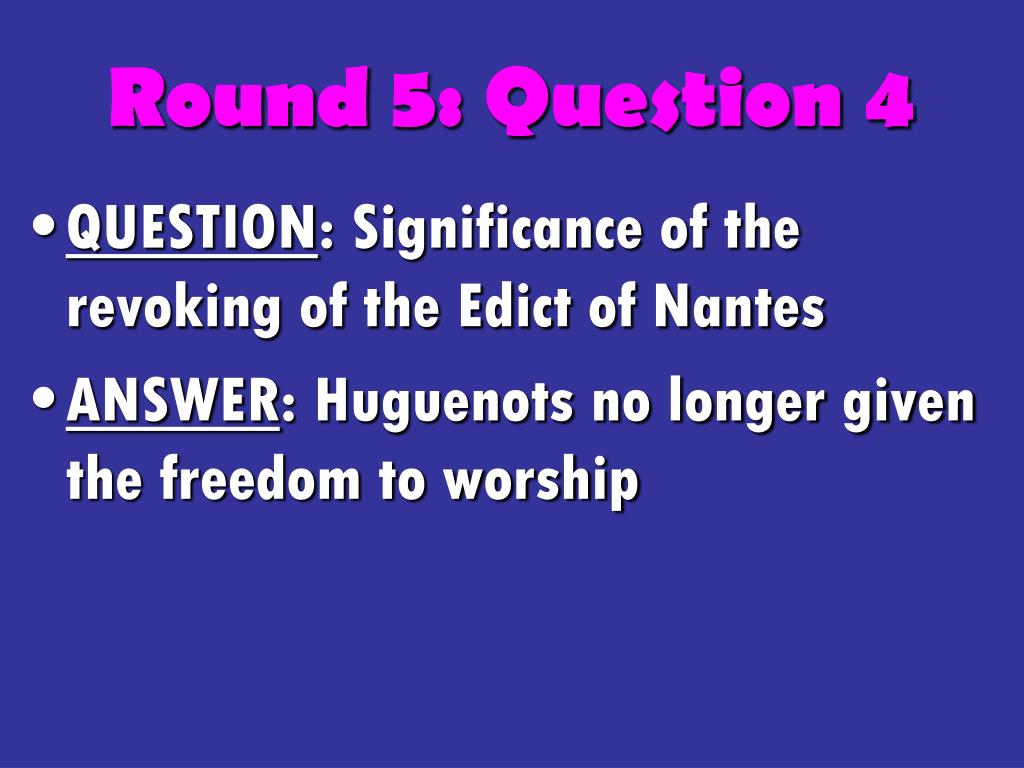 Round 5: Question 4

• QUESTION: Significance of the revoking of the Edict of Nantes

• ANSWER: Huguenots no longer given the freedom to worship